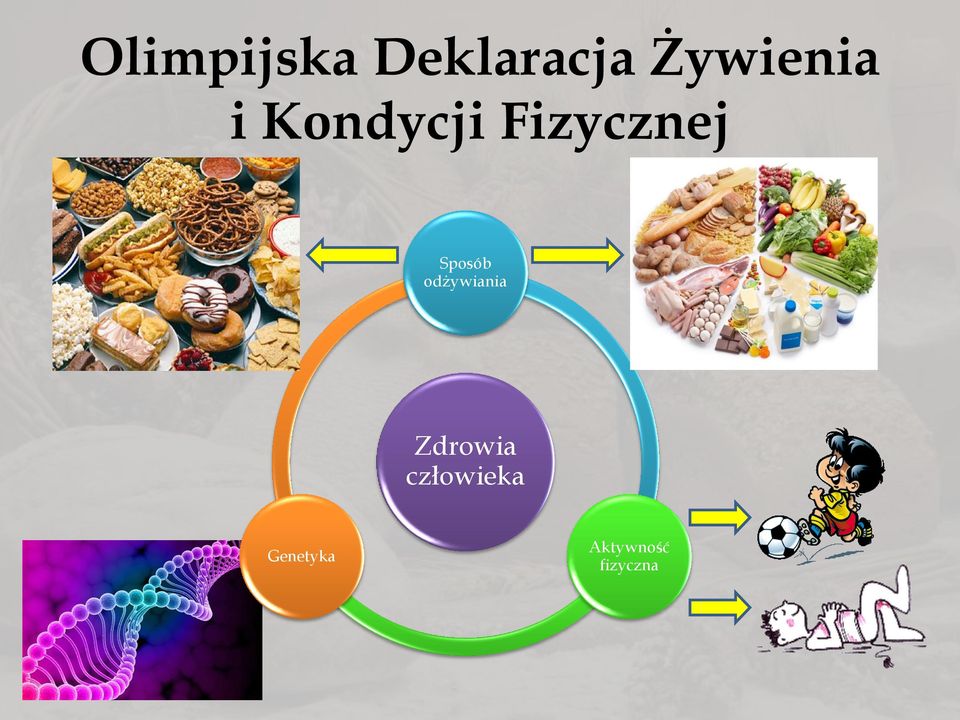 Olimpijska Deklaracja Żywienia i Kondycji Fizycznej

Sposób odżywiania

Zdrowia człowieka

Genetyka

Aktywność fizyczna